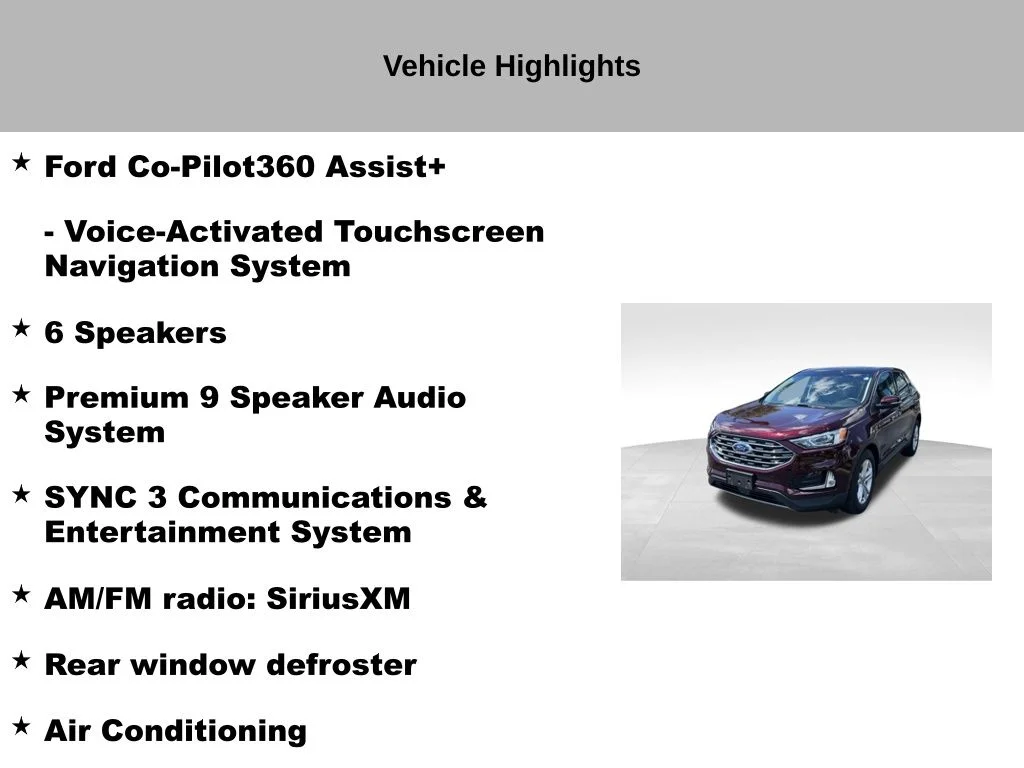 Vehicle Highlights

★ Ford Co-Pilot360 Assist+

- Voice-Activated Touchscreen Navigation System

★ 6 Speakers

★ Premium 9 Speaker Audio System

★ SYNC 3 Communications & Entertainment System

★ AM/FM radio: SiriusXM

★ Rear window defroster

★ Air Conditioning